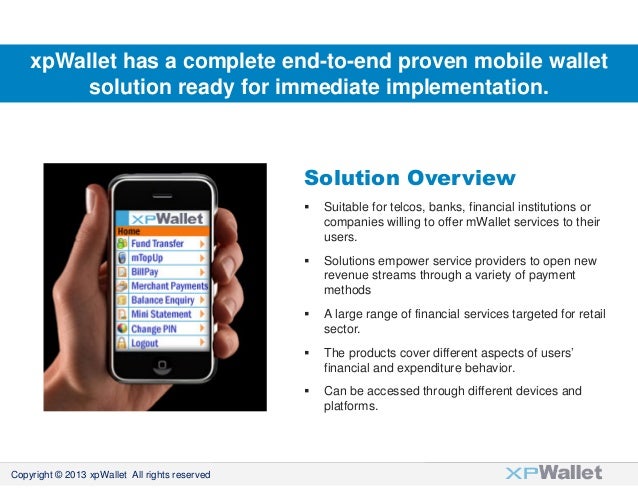 xpWallet has a complete end-to-end proven mobile wallet solution ready for immediate implementation.

XPWallet
Home
Fund Transfer
mTopUp
BillPay
Merchant Payments
Balance Enquiry
Mini Statement
Change PIN
Logout

Solution Overview

▪ Suitable for telcos, banks, financial institutions or companies willing to offer mWallet services to their users.

▪ Solutions empower service providers to open new revenue streams through a variety of payment methods

▪ A large range of financial services targeted for retail sector.

▪ The products cover different aspects of users' financial and expenditure behavior.

▪ Can be accessed through different devices and platforms.

Copyright © 2013 xpWallet All rights reserved

XPWallet